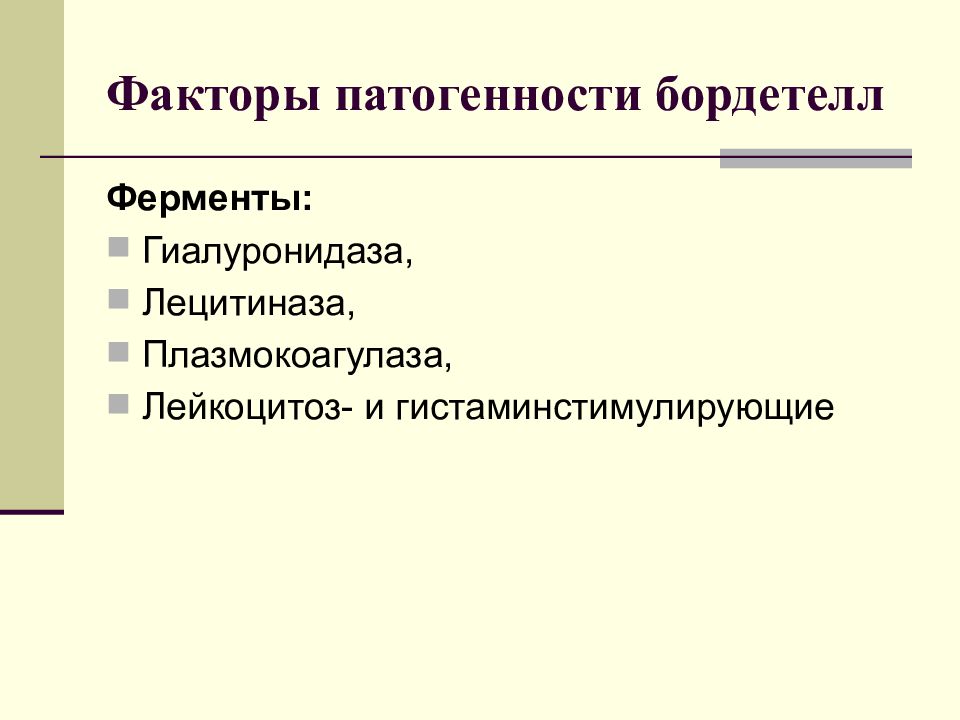 Факторы патогенности бордетелл

Ферменты:

- Гиалуронидаза,
- Лецитиназа,
- Плазмокоагулаза,
- Лейкоцитоз- и гистаминстимулирующие